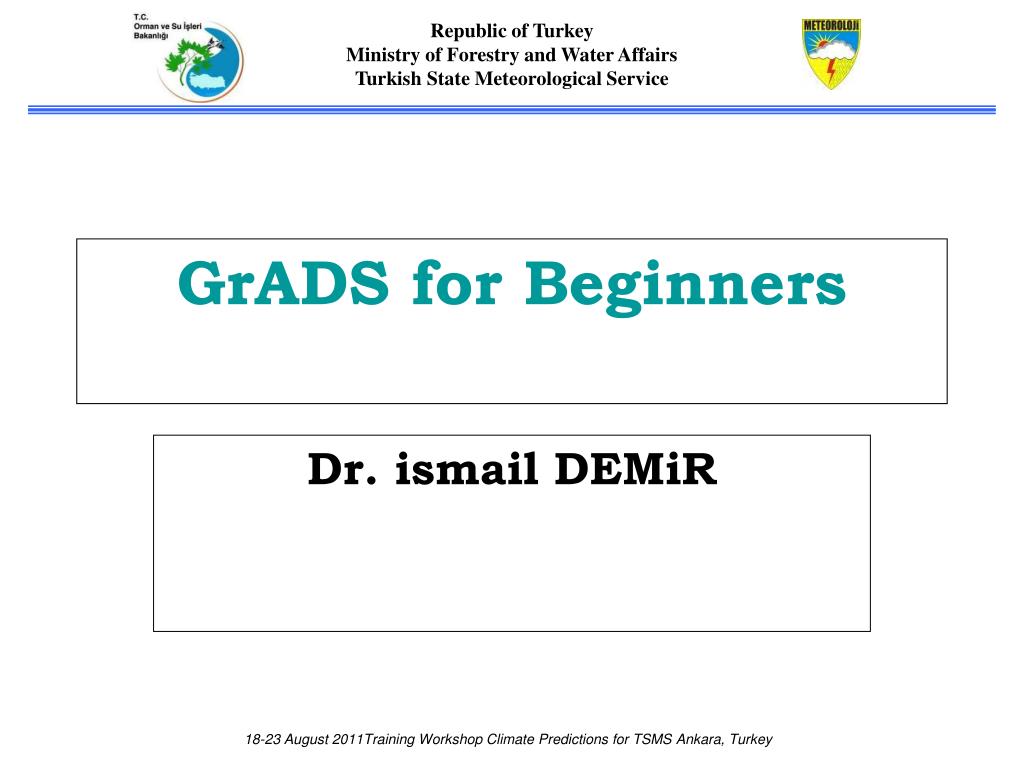 T.C.
Orman ve Su İşleri Bakanlığı

Republic of Turkey
Ministry of Forestry and Water Affairs
Turkish State Meteorological Service

METEOROLOJİ

GrADS for Beginners

Dr. ismail DEMiR

18-23 August 2011Training Workshop Climate Predictions for TSMS Ankara, Turkey